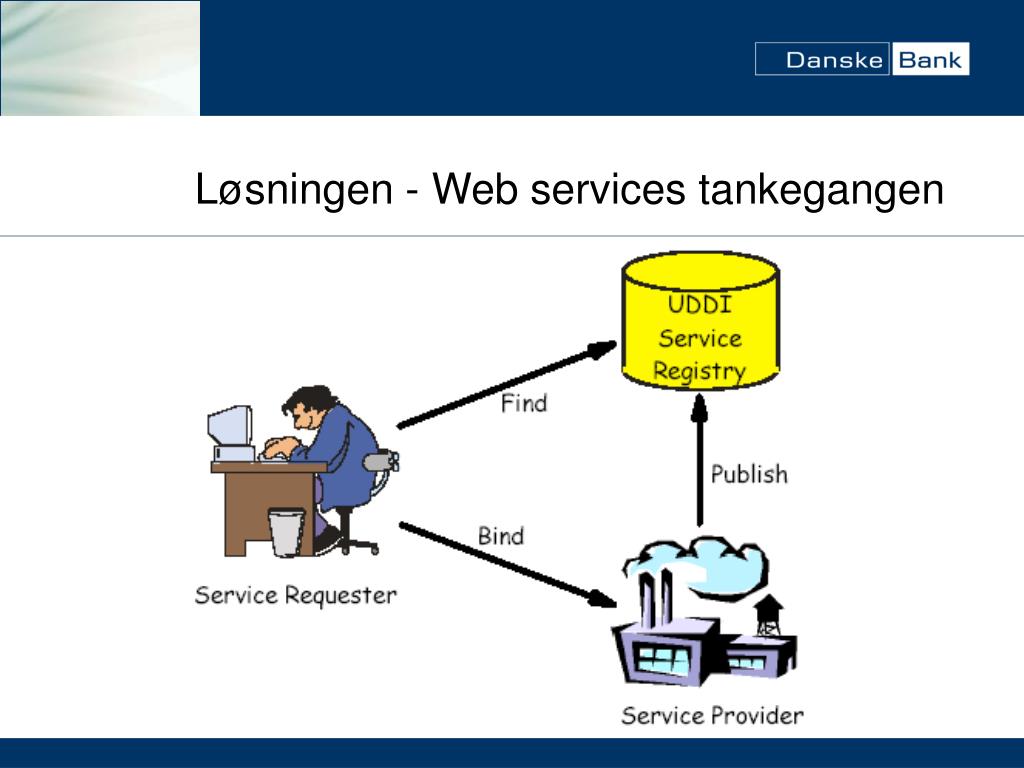 Danske Bank

Løsningen - Web services tankegangen

UDDI Service Registry

Find

Publish

Bind

Service Requester

Service Provider